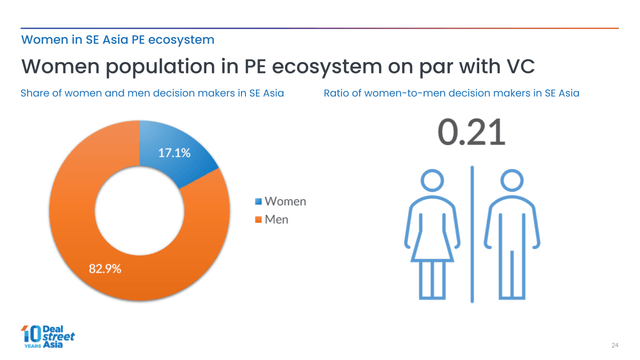 Women in SE Asia PE ecosystem

Women population in PE ecosystem on par with VC

Share of women and men decision makers in SE Asia

17.1%

82.9%

Women
Men

Ratio of women-to-men decision makers in SE Asia

0.21

10 YEARS Deal street Asia

24